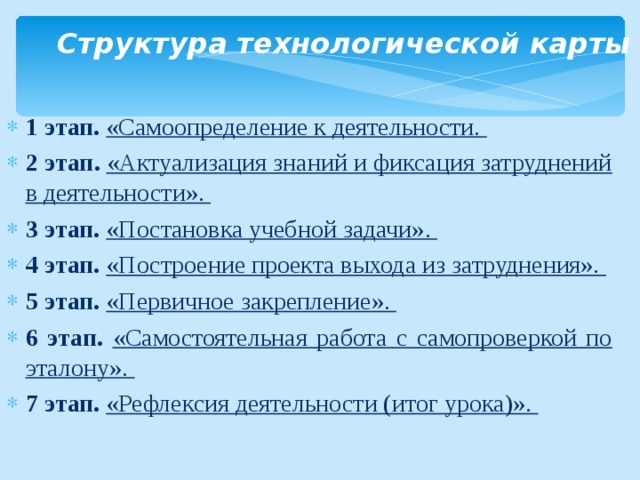 Структура технологической карты

1 этап. «Самоопределение к деятельности.

2 этап. «Актуализация знаний и фиксация затруднений в деятельности».

3 этап. «Постановка учебной задачи».

4 этап. «Построение проекта выхода из затруднения».

5 этап. «Первичное закрепление».

6 этап. «Самостоятельная работа с самопроверкой по эталону».

7 этап. «Рефлексия деятельности (итог урока)».